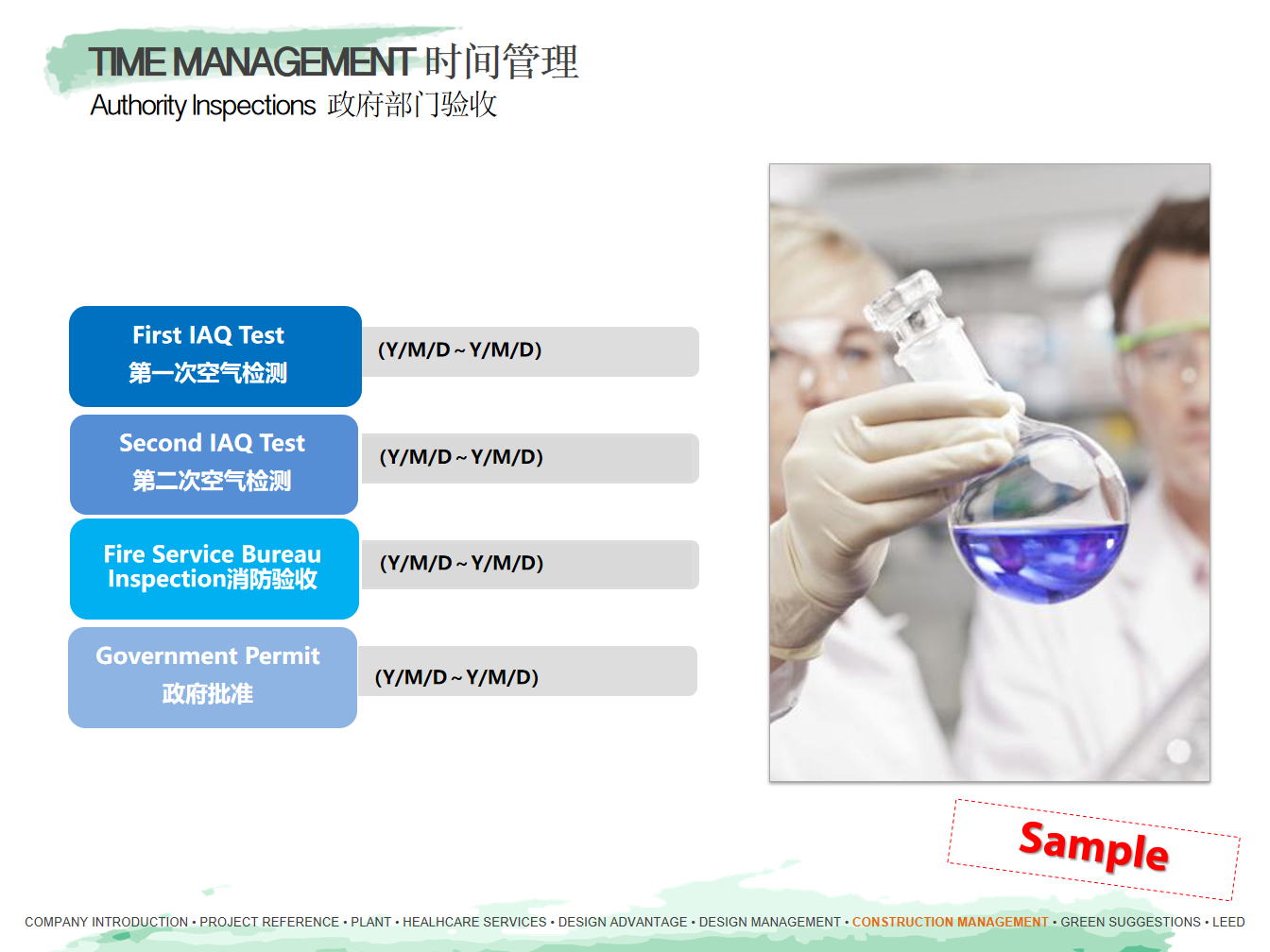 TIME MANAGEMENT 时间管理
Authority Inspections 政府部门验收

First IAQ Test
第一次空气检测

(Y/M/D ~ Y/M/D)

Second IAQ Test
第二次空气检测

(Y/M/D ~ Y/M/D)

Fire Service Bureau Inspection消防验收

(Y/M/D ~ Y/M/D)

Government Permit
政府批准

(Y/M/D ~ Y/M/D)

Sample

COMPANY INTRODUCTION • PROJECT REFERENCE • PLANT • HEALHCARE SERVICES • DESIGN ADVANTAGE • DESIGN MANAGEMENT • CONSTRUCTION MANAGEMENT • GREEN SUGGESTIONS • LEED